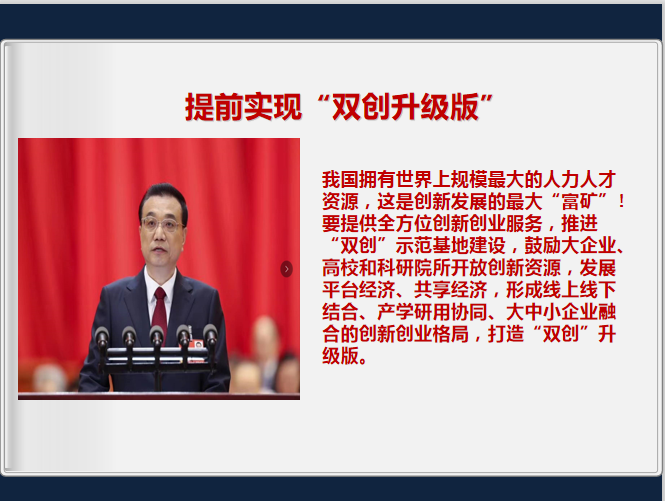 提前实现“双创升级版”

我国拥有世界上规模最大的人力人才资源，这是创新发展的最大“富矿”！要提供全方位创新创业服务，推进“双创”示范基地建设，鼓励大企业、高校和科研院所开放创新资源，发展平台经济、共享经济，形成线上线下结合、产学研用协同、大中小企业融合的创新创业格局，打造“双创”升级版。